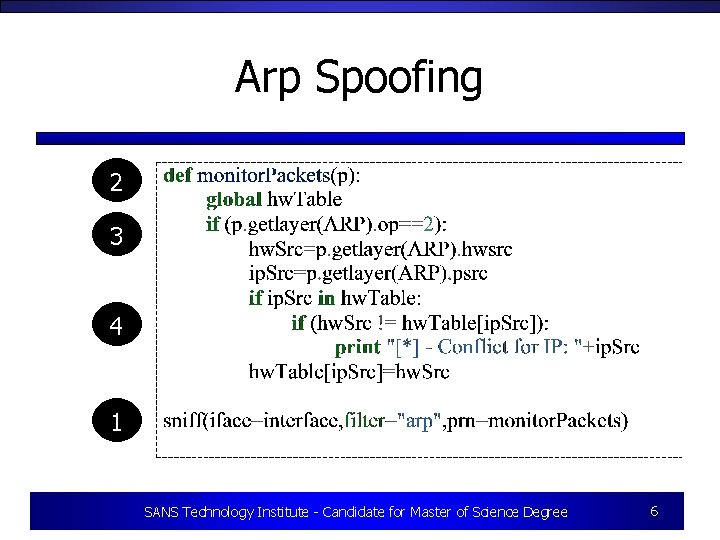 Arp Spoofing

2
3
4
1

def monitorPackets(p):
global hwTable
if (p.getlayer(ARP).op==2):
hwSrc=p.getlayer(ARP).hwsrc
ipSrc=p.getlayer(ARP).psrc
if ipSrc in hwTable:
if (hwSrc != hwTable[ipSrc]):
print "[*] - Conflict for IP: "+ipSrc
hwTable[ipSrc]=hwSrc

sniff(iface=interface,filter="arp",prn=monitorPackets)

SANS Technology Institute - Candidate for Master of Science Degree 6